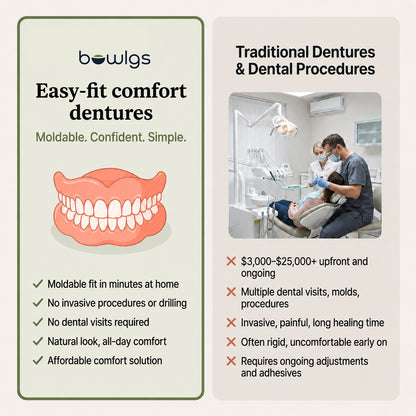 bowlgs

Easy-fit comfort dentures

Moldable. Confident. Simple.

✓ Moldable fit in minutes at home
✓ No invasive procedures or drilling
✓ No dental visits required
✓ Natural look, all-day comfort
✓ Affordable comfort solution

Traditional Dentures & Dental Procedures

✕ $3,000–$25,000+ upfront and ongoing
✕ Multiple dental visits, molds, procedures
✕ Invasive, painful, long healing time
✕ Often rigid, uncomfortable early on
✕ Requires ongoing adjustments and adhesives